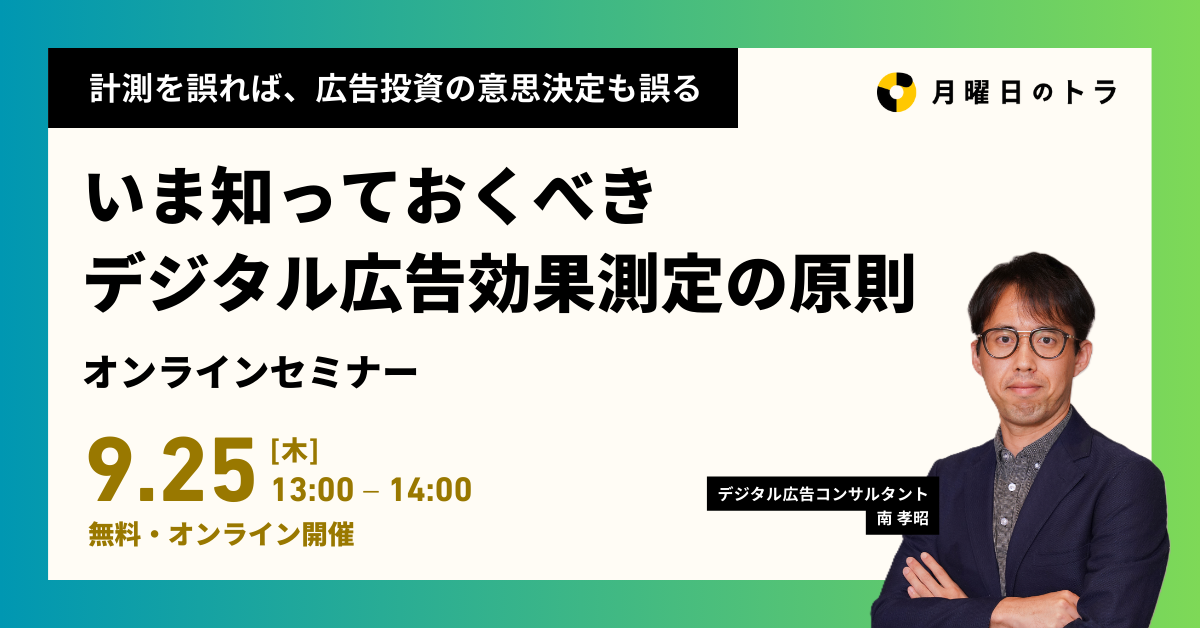 計測を誤れば、広告投資の意思決定も誤る

月曜日のトラ

いま知っておくべき
デジタル広告効果測定の原則

オンラインセミナー

9.25 [木]
13:00 – 14:00

無料・オンライン開催

デジタル広告コンサルタント
南 孝昭